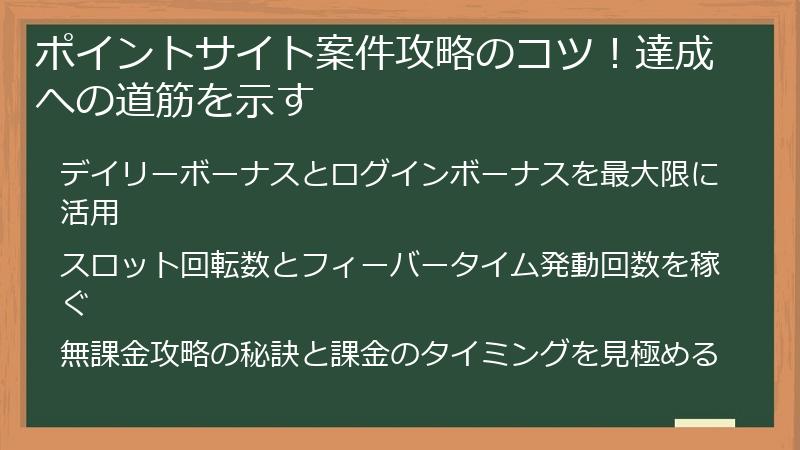 ポイントサイト案件攻略のコツ！達成への道筋を示す

デイリーボーナスとログインボーナスを最大限に活用

スロット回転数とフィーバータイム発動回数を稼ぐ

無課金攻略の秘訣と課金のタイミングを見極める